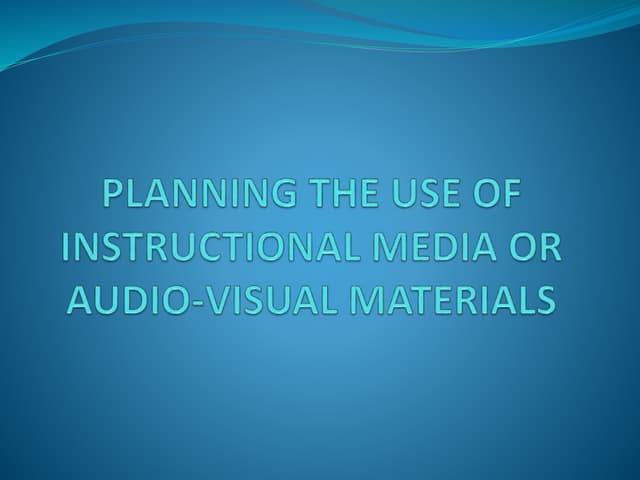 PLANNING THE USE OF INSTRUCTIONAL MEDIA OR AUDIO-VISUAL MATERIALS